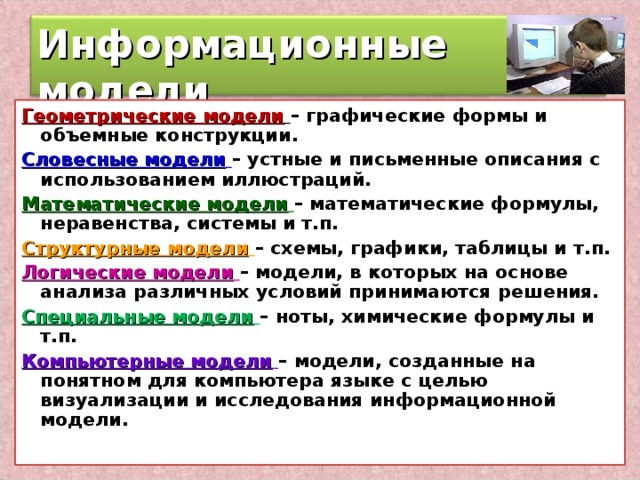 Информационные модели

Геометрические модели – графические формы и объемные конструкции.

Словесные модели – устные и письменные описания с использованием иллюстраций.

Математические модели – математические формулы, неравенства, системы и т.п.

Структурные модели – схемы, графики, таблицы и т.п.

Логические модели – модели, в которых на основе анализа различных условий принимаются решения.

Специальные модели – ноты, химические формулы и т.п.

Компьютерные модели – модели, созданные на понятном для компьютера языке с целью визуализации и исследования информационной модели.